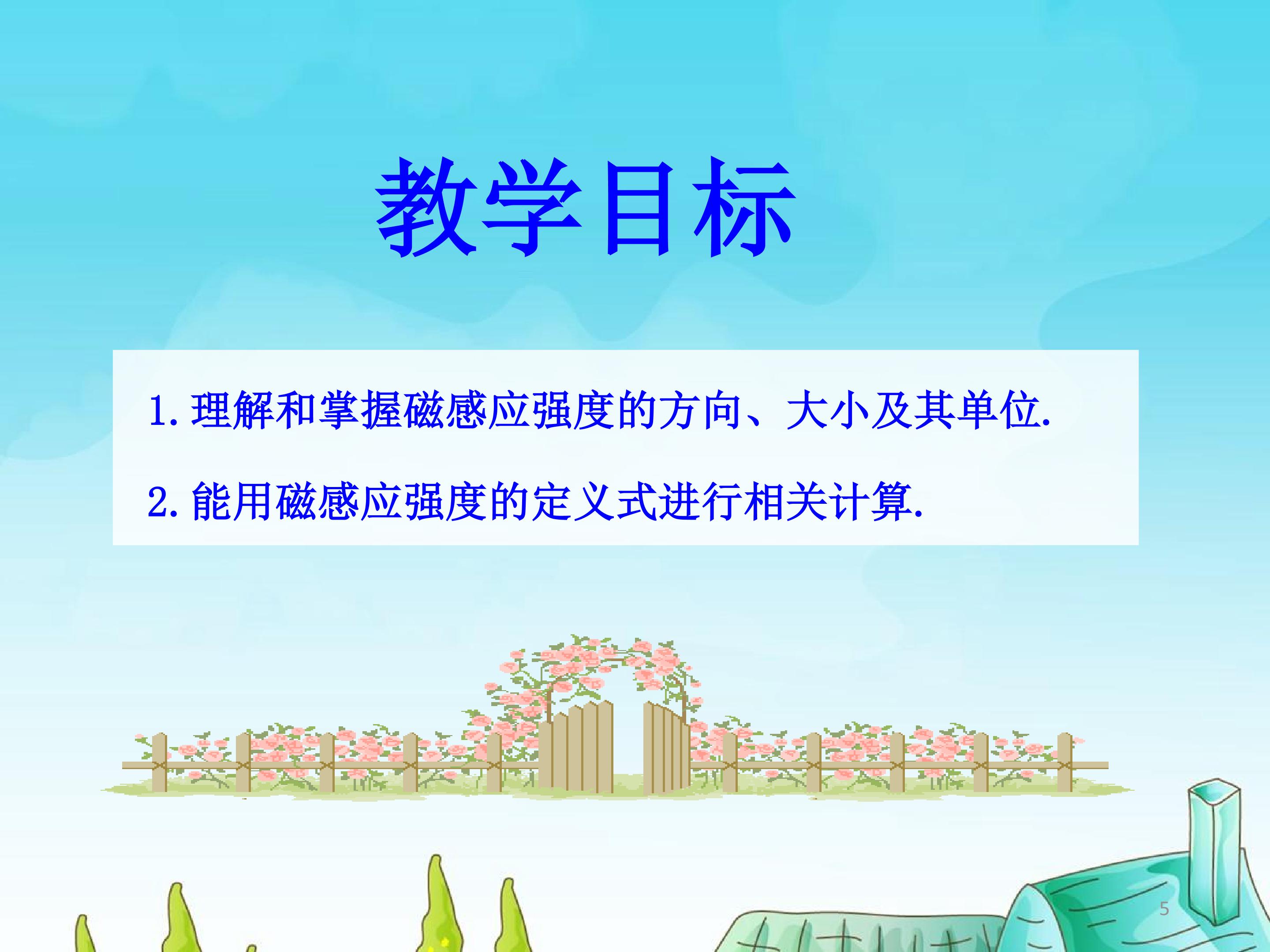 教学目标

1. 理解和掌握磁感应强度的方向、大小及其单位.

2. 能用磁感应强度的定义式进行相关计算.

5